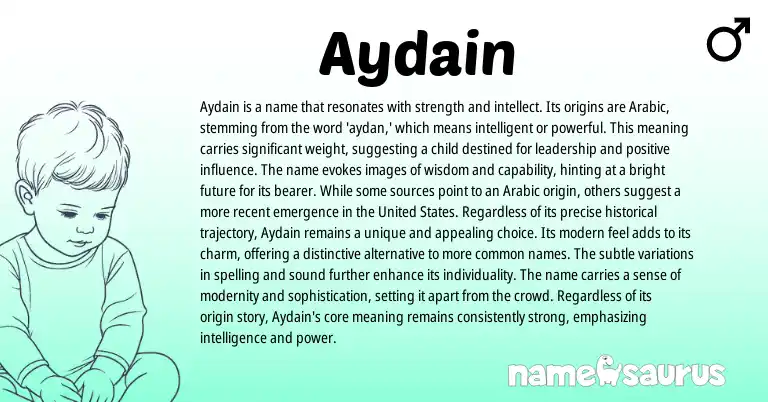 Aydain

♂

Aydain is a name that resonates with strength and intellect. Its origins are Arabic, stemming from the word 'aydan,' which means intelligent or powerful. This meaning carries significant weight, suggesting a child destined for leadership and positive influence. The name evokes images of wisdom and capability, hinting at a bright future for its bearer. While some sources point to an Arabic origin, others suggest a more recent emergence in the United States. Regardless of its precise historical trajectory, Aydain remains a unique and appealing choice. Its modern feel adds to its charm, offering a distinctive alternative to more common names. The subtle variations in spelling and sound further enhance its individuality. The name carries a sense of modernity and sophistication, setting it apart from the crowd. Regardless of its origin story, Aydain's core meaning remains consistently strong, emphasizing intelligence and power.

namesaurus